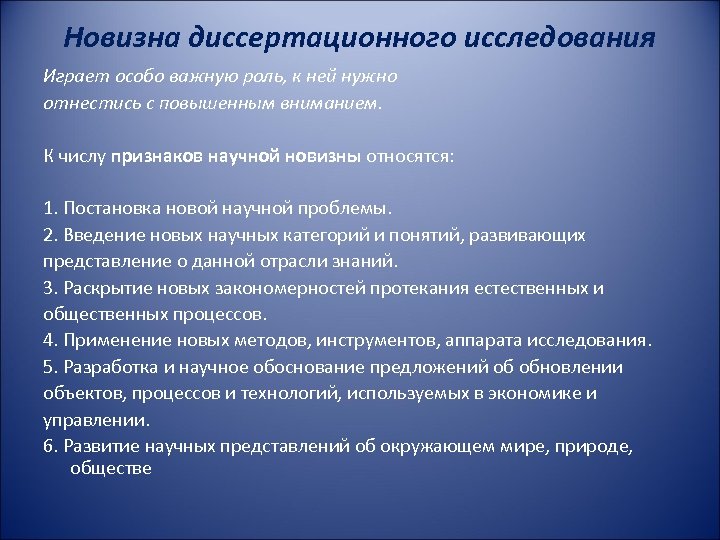 Новизна диссертационного исследования

Играет особо важную роль, к ней нужно отнестись с повышенным вниманием.

К числу признаков научной новизны относятся:

1. Постановка новой научной проблемы.
2. Введение новых научных категорий и понятий, развивающих представление о данной отрасли знаний.
3. Раскрытие новых закономерностей протекания естественных и общественных процессов.
4. Применение новых методов, инструментов, аппарата исследования.
5. Разработка и научное обоснование предложений об обновлении объектов, процессов и технологий, используемых в экономике и управлении.
6. Развитие научных представлений об окружающем мире, природе, обществе